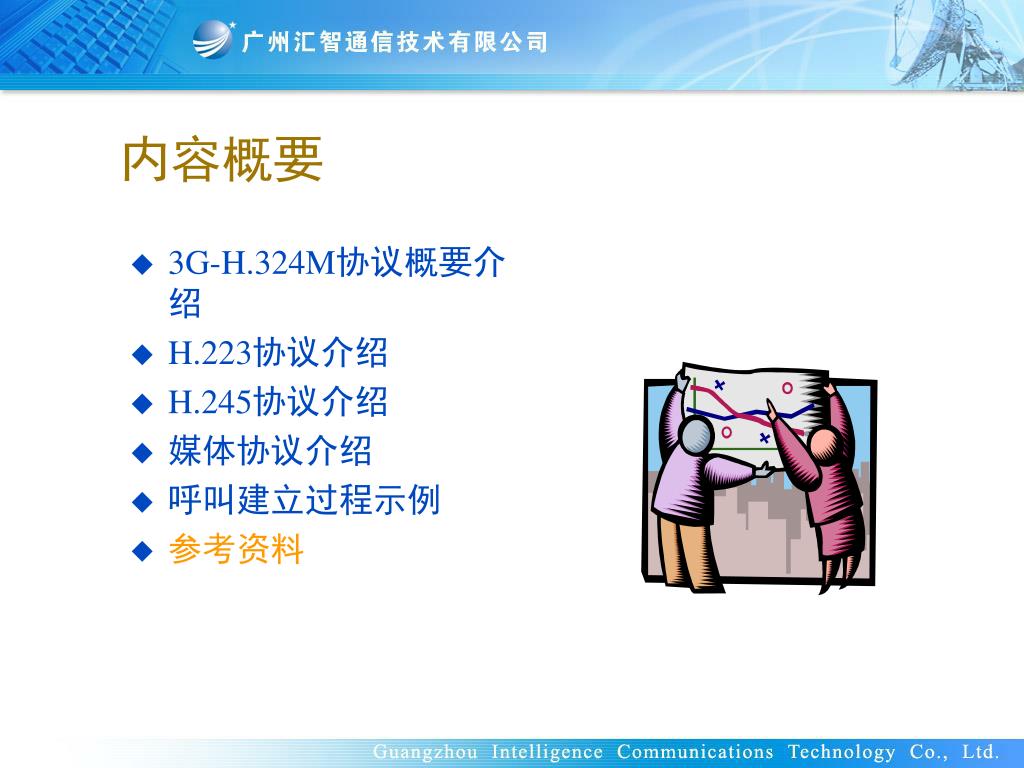 广州汇智通信技术有限公司

内容概要

◆ 3G-H.324M协议概要介绍
◆ H.223协议介绍
◆ H.245协议介绍
◆ 媒体协议介绍
◆ 呼叫建立过程示例
◆ 参考资料

Guangzhou Intelligence Communications Technology Co., Ltd.